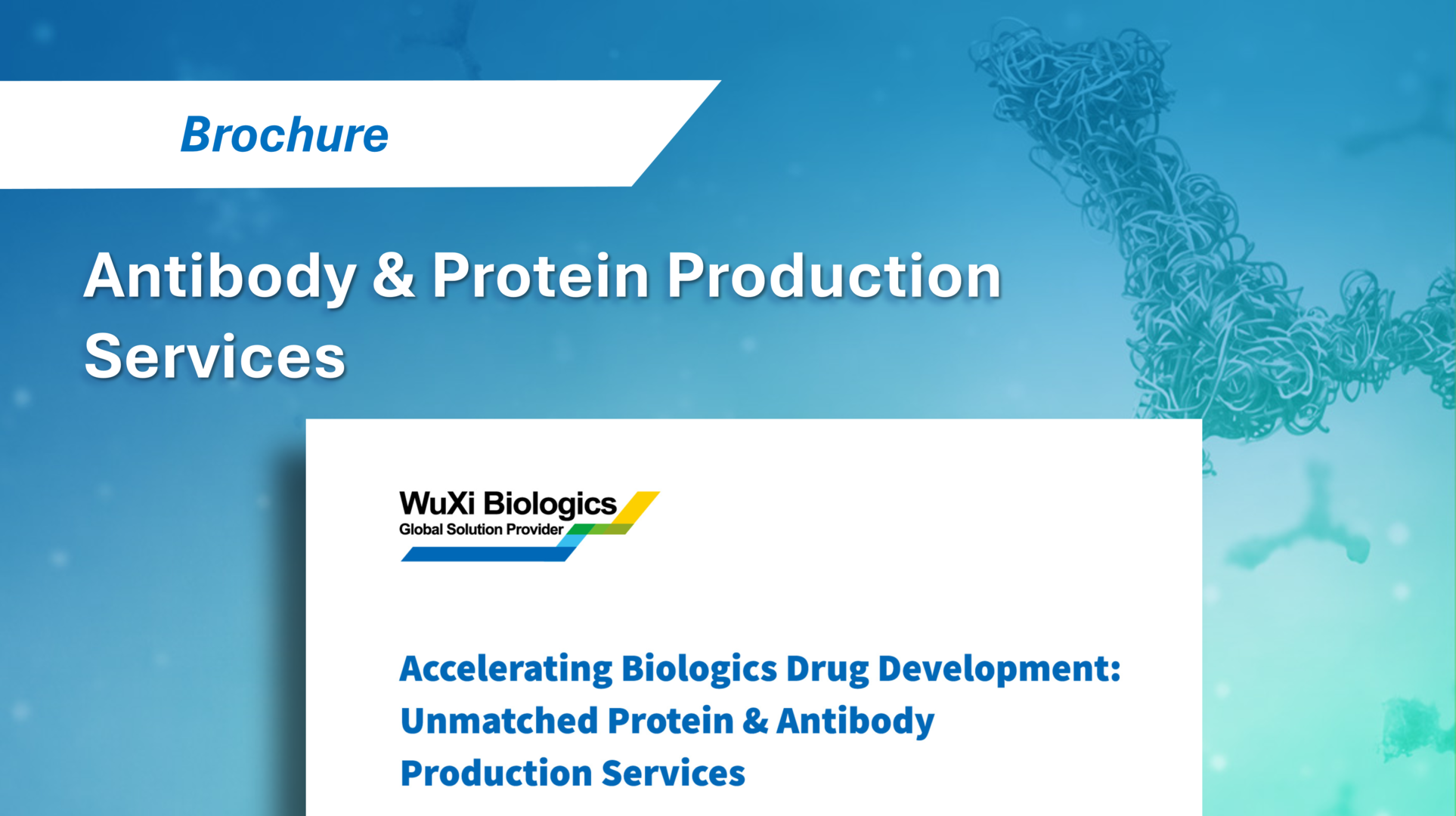 Brochure

Antibody & Protein Production Services

WuXi Biologics
Global Solution Provider

Accelerating Biologics Drug Development: Unmatched Protein & Antibody Production Services